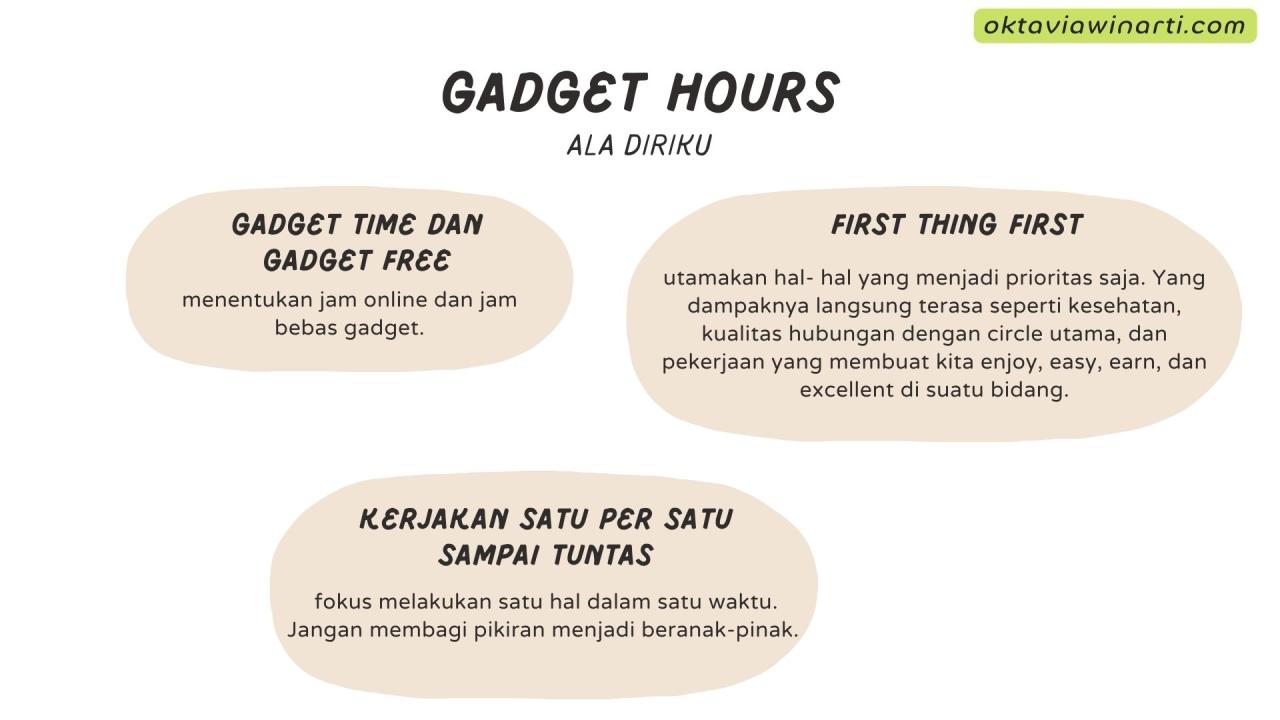 oktaviawinarti.com

GADGET HOURS
ALA DIRIKU

GADGET TIME DAN GADGET FREE
menentukan jam online dan jam bebas gadget.

FIRST THING FIRST
utamakan hal- hal yang menjadi prioritas saja. Yang dampaknya langsung terasa seperti kesehatan, kualitas hubungan dengan circle utama, dan pekerjaan yang membuat kita enjoy, easy, earn, dan excellent di suatu bidang.

KERJAKAN SATU PER SATU SAMPAI TUNTAS
fokus melakukan satu hal dalam satu waktu. Jangan membagi pikiran menjadi beranak-pinak.